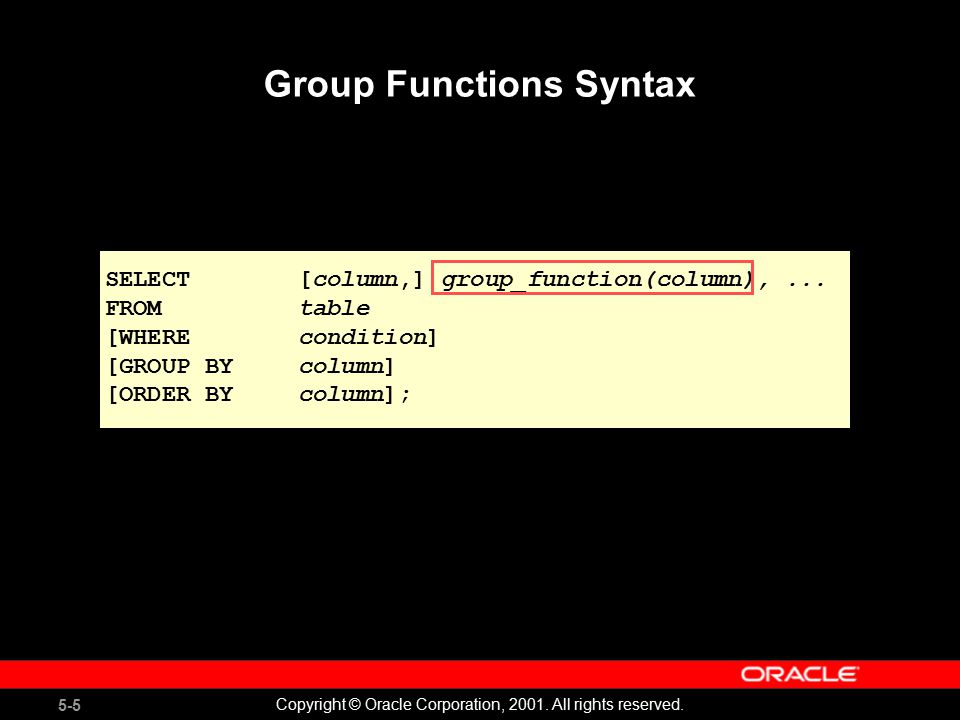 Group Functions Syntax

SELECT [column,] group_function(column), ...
FROM table
[WHERE condition]
[GROUP BY column]
[ORDER BY column];

ORACLE

5-5

Copyright © Oracle Corporation, 2001. All rights reserved.